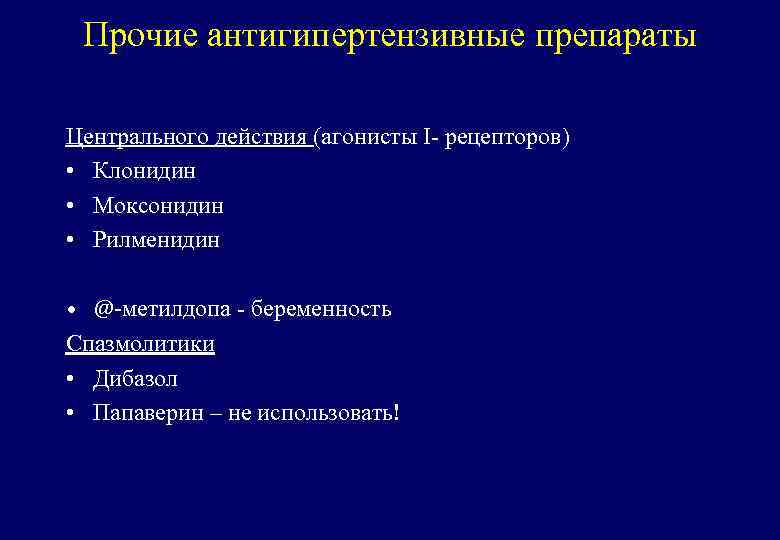 Прочие антигипертензивные препараты

Центрального действия (агонисты I- рецепторов)
• Клонидин
• Моксонидин
• Рилменидин

• @-метилдопа - беременность
Спазмолитики
• Дибазол
• Папаверин – не использовать!